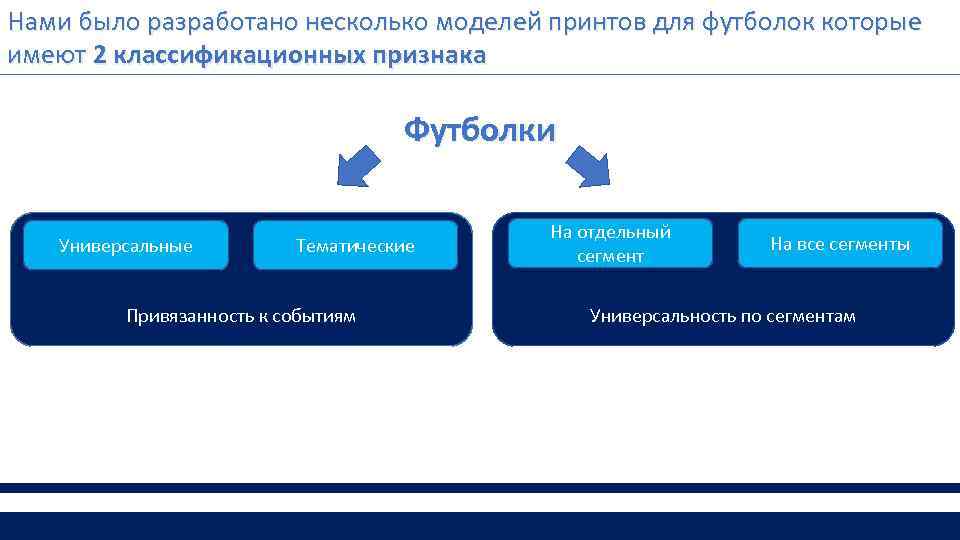 Нами было разработано несколько моделей принтов для футболок которые имеют 2 классификационных признака

Футболки

Универсальные

Тематические

Привязанность к событиям

На отдельный сегмент

На все сегменты

Универсальность по сегментам